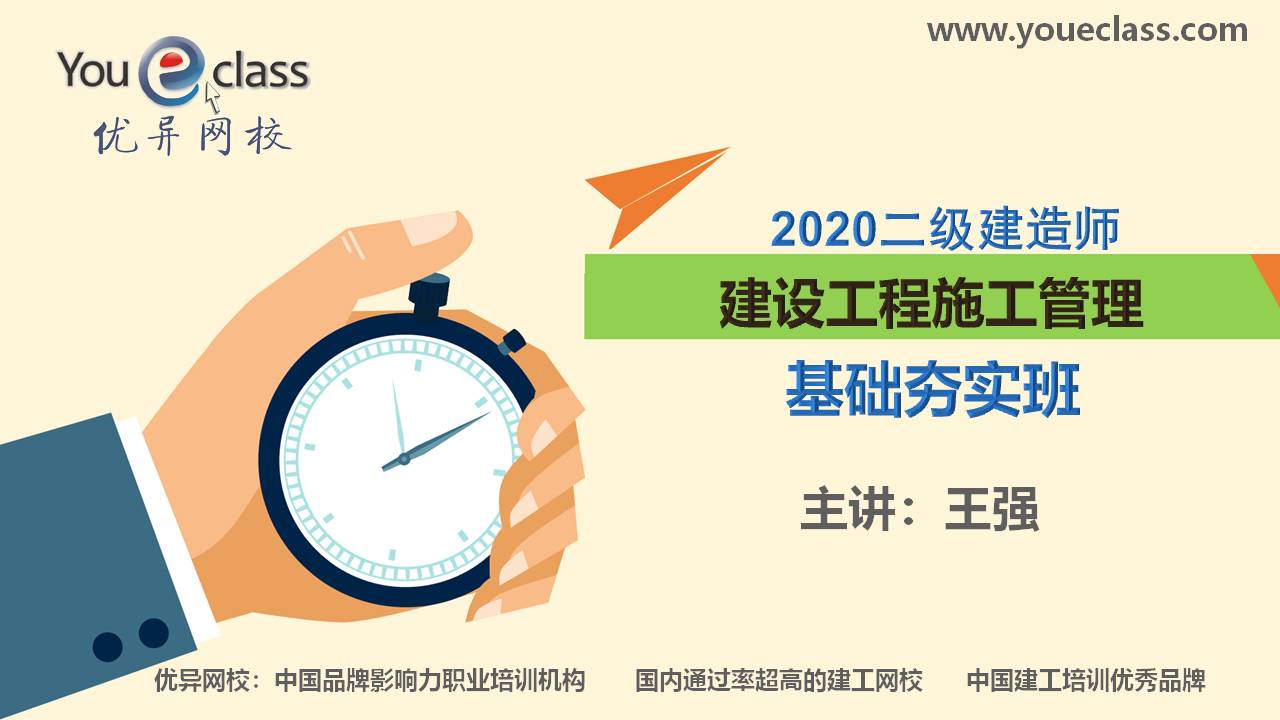 You e class
优异网校

www.youeclass.com

2020二级建造师

建设工程施工管理

基础夯实班

主讲：王强

优异网校：中国品牌影响力职业培训机构　国内通过率超高的建工网校　中国建工培训优秀品牌